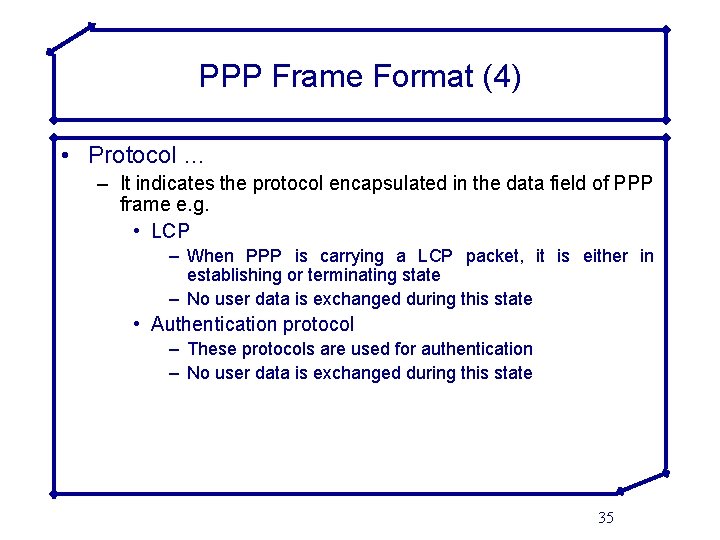 PPP Frame Format (4)

• Protocol …
– It indicates the protocol encapsulated in the data field of PPP frame e.g.
• LCP
– When PPP is carrying a LCP packet, it is either in establishing or terminating state
– No user data is exchanged during this state
• Authentication protocol
– These protocols are used for authentication
– No user data is exchanged during this state

35